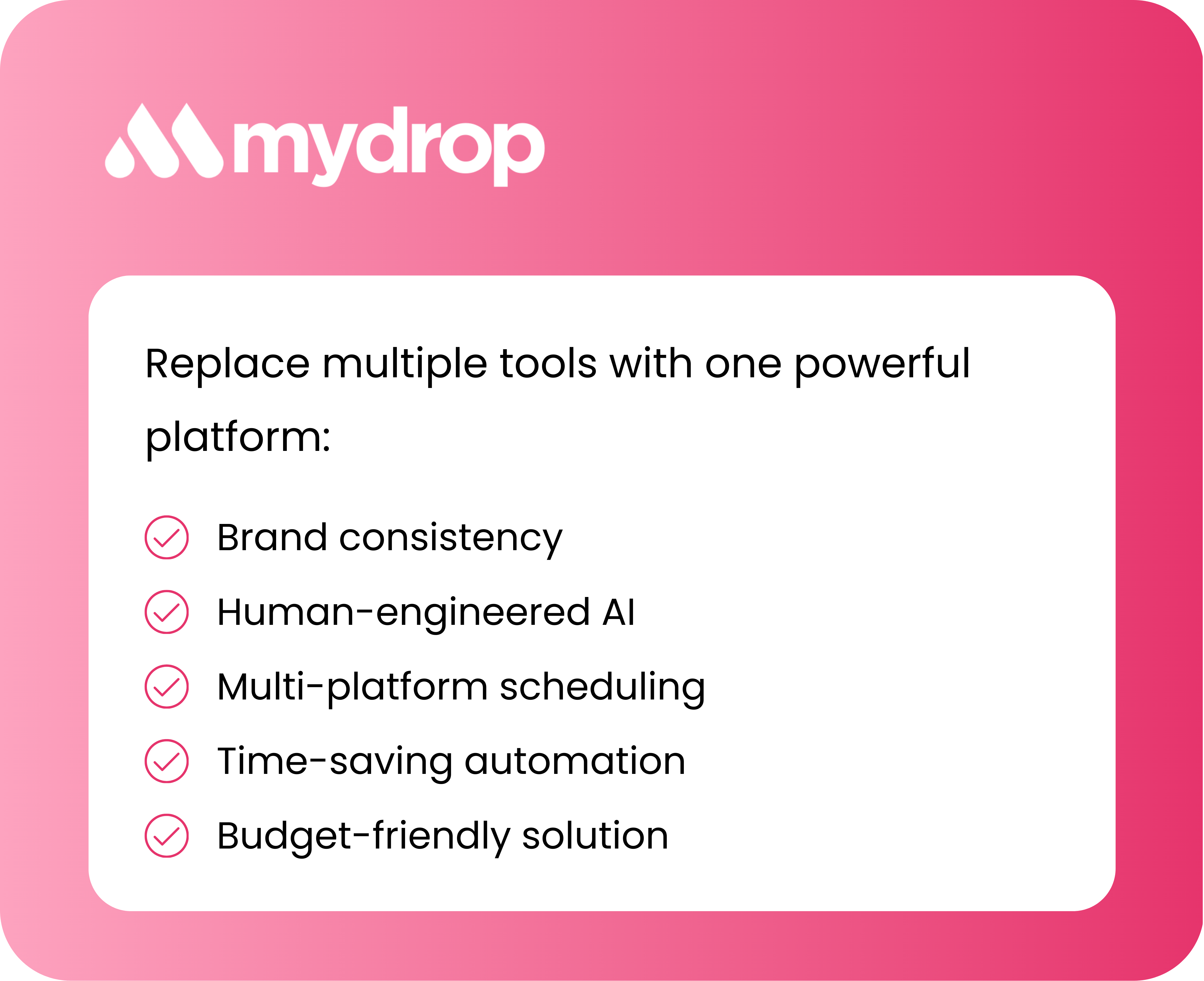 mydrop

Replace multiple tools with one powerful platform:

Brand consistency

Human-engineered AI

Multi-platform scheduling

Time-saving automation

Budget-friendly solution